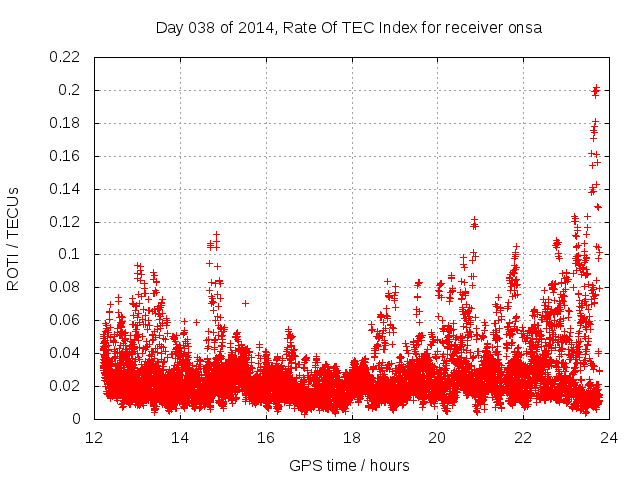 Day 038 of 2014, Rate Of TEC Index for receiver onsa

ROTI / TECUs

0.22
0.2
0.18
0.16
0.14
0.12
0.1
0.08
0.06
0.04
0.02
0

12
14
16
18
20
22
24

GPS time / hours